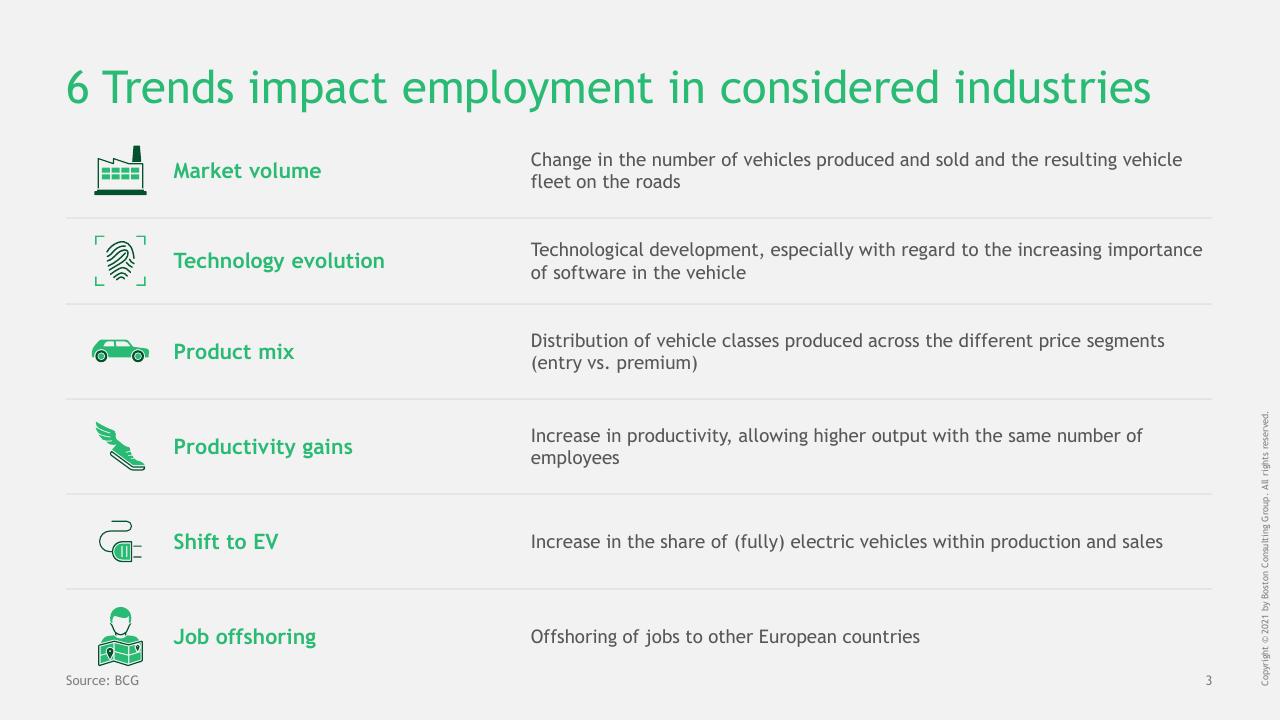 6 Trends impact employment in considered industries

Market volume
Change in the number of vehicles produced and sold and the resulting vehicle fleet on the roads

Technology evolution
Technological development, especially with regard to the increasing importance of software in the vehicle

Product mix
Distribution of vehicle classes produced across the different price segments (entry vs. premium)

Productivity gains
Increase in productivity, allowing higher output with the same number of employees

Shift to EV
Increase in the share of (fully) electric vehicles within production and sales

Job offshoring
Offshoring of jobs to other European countries

Source: BCG

3

Copyright © 2021 by Boston Consulting Group. All rights reserved.